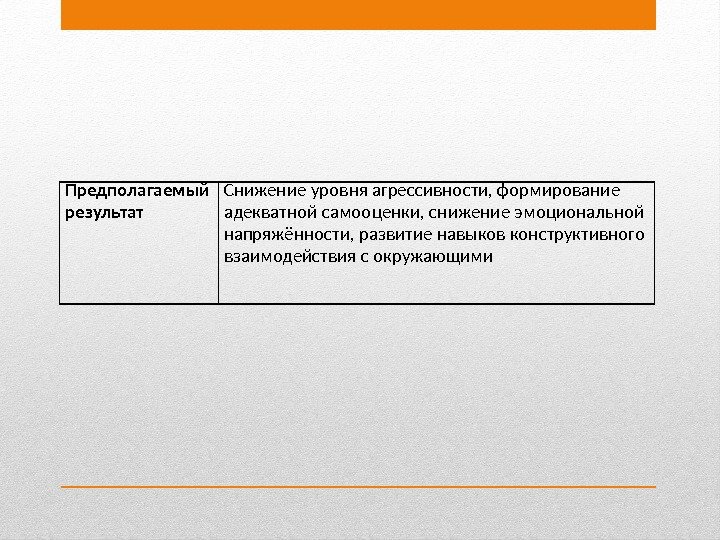 | Предполагаемый результат | Снижение уровня агрессивности, формирование адекватной самооценки, снижение эмоциональной напряжённости, развитие навыков конструктивного взаимодействия с окружающими |
|---|---|